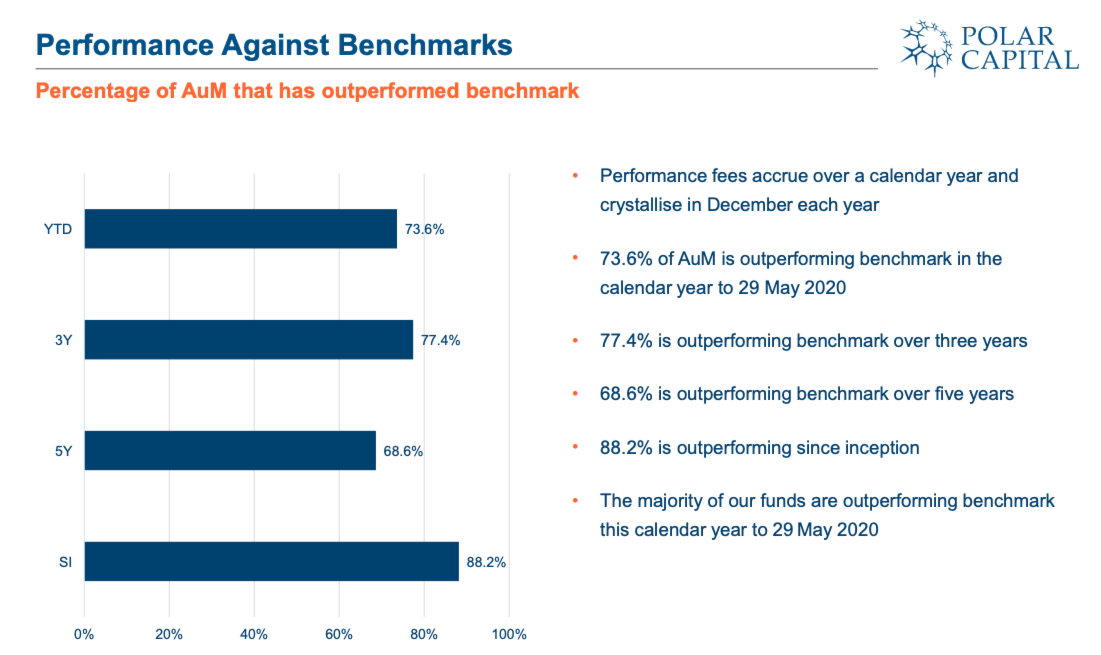 Performance Against Benchmarks

POLAR
CAPITAL

Percentage of AuM that has outperformed benchmark

YTD
73.6%
3Y
77.4%
5Y
68.6%
SI
88.2%
0%
20%
40%
60%
80%
100%

• Performance fees accrue over a calendar year and crystallise in December each year

• 73.6% of AuM is outperforming benchmark in the calendar year to 29 May 2020

• 77.4% is outperforming benchmark over three years

• 68.6% is outperforming benchmark over five years

• 88.2% is outperforming since inception

• The majority of our funds are outperforming benchmark this calendar year to 29 May 2020